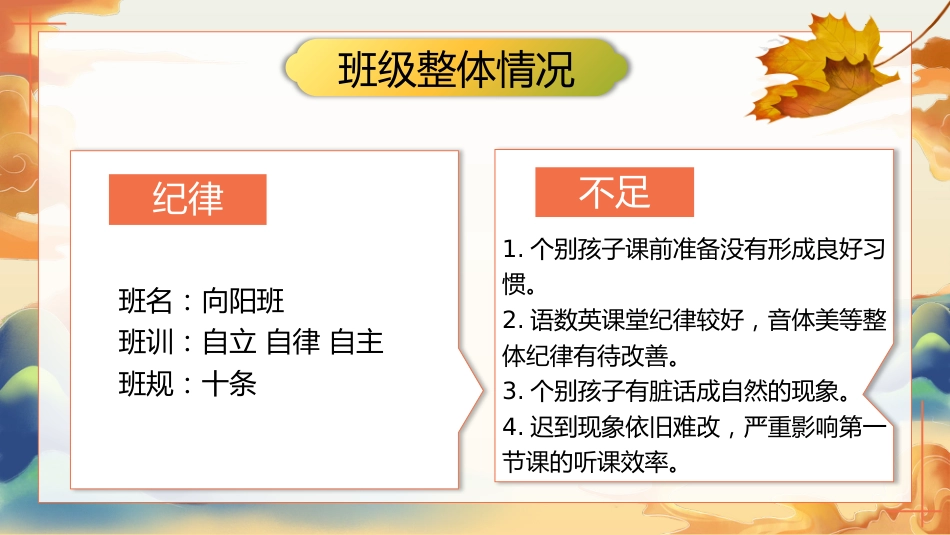 班级整体情况

纪律

班名：向阳班
班训：自立 自律 自主
班规：十条

不足

1. 个别孩子课前准备没有形成良好习惯。
2. 语数英课堂纪律较好，音体美等整体纪律有待改善。
3. 个别孩子有脏话成自然的现象。
4. 迟到现象依旧难改，严重影响第一节课的听课效率。